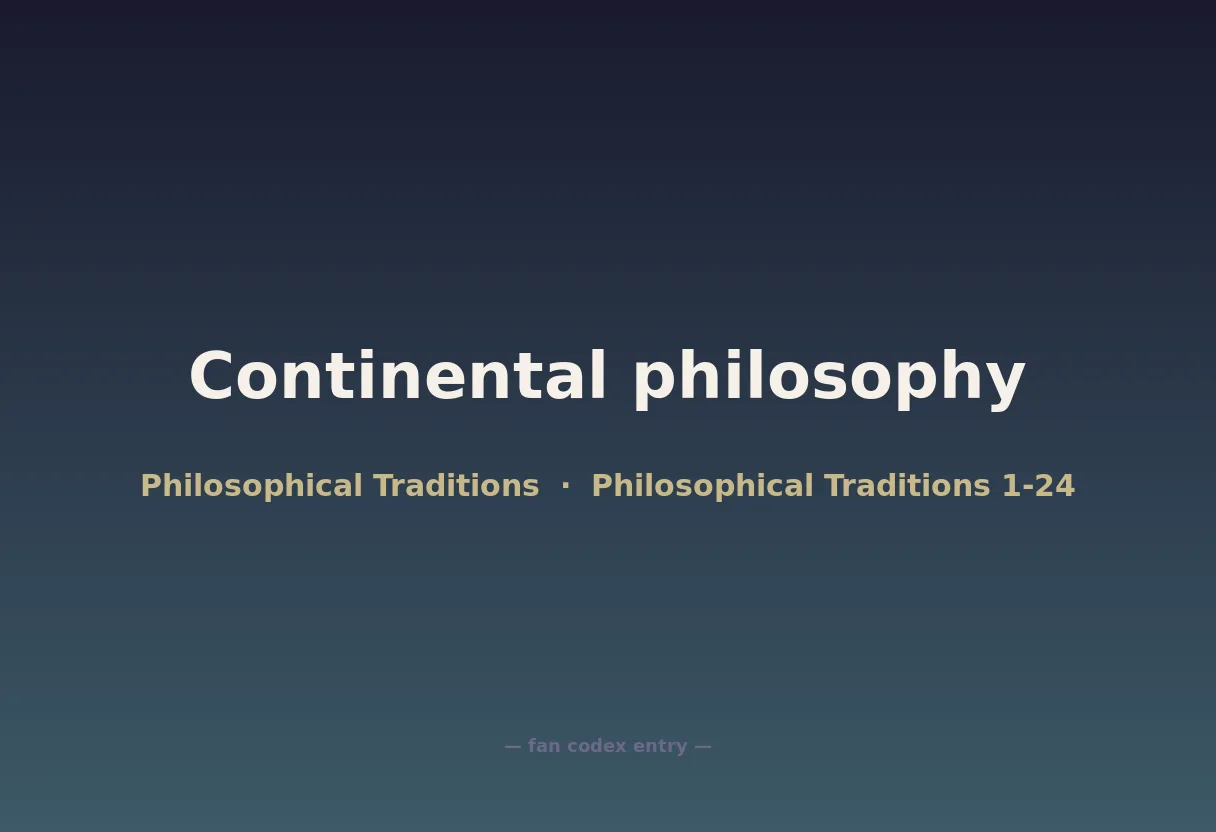 Continental philosophy

Philosophical Traditions · Philosophical Traditions 1-24

— fan codex entry —